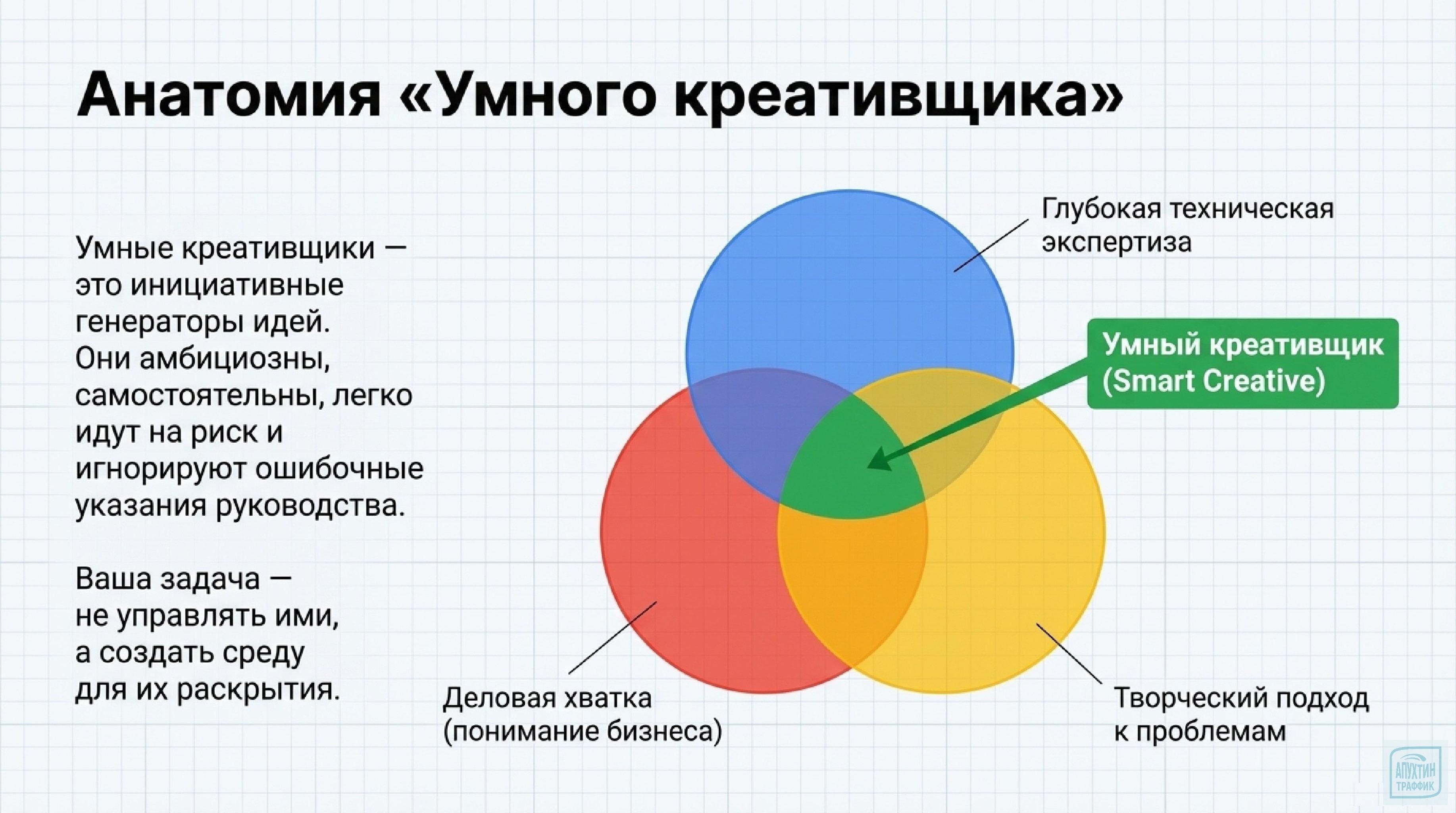 Анатомия «Умного креативщика»

Умные креативщики — это инициативные генераторы идей. Они амбициозны, самостоятельны, легко идут на риск и игнорируют ошибочные указания руководства.

Ваша задача — не управлять ими, а создать среду для их раскрытия.

Глубокая техническая экспертиза

Умный креативщик (Smart Creative)

Деловая хватка (понимание бизнеса)

Творческий подход к проблемам

АПУХТИН ТРАФФИК